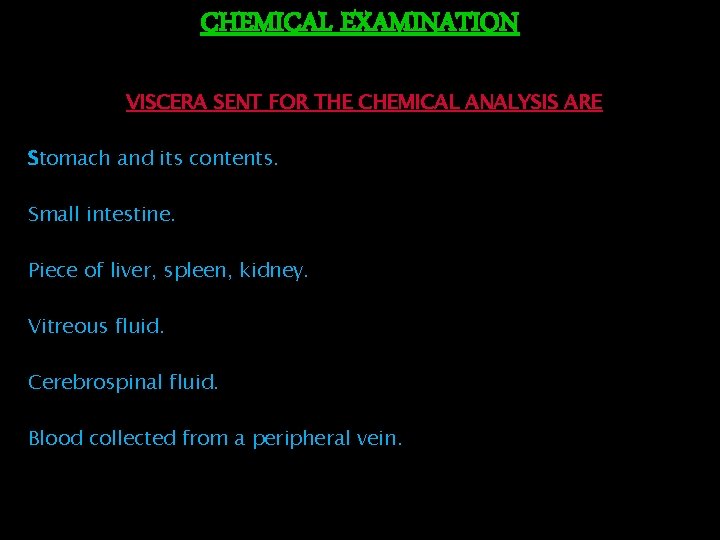 CHEMICAL EXAMINATION

VISCERA SENT FOR THE CHEMICAL ANALYSIS ARE

Stomach and its contents.

Small intestine.

Piece of liver, spleen, kidney.

Vitreous fluid.

Cerebrospinal fluid.

Blood collected from a peripheral vein.